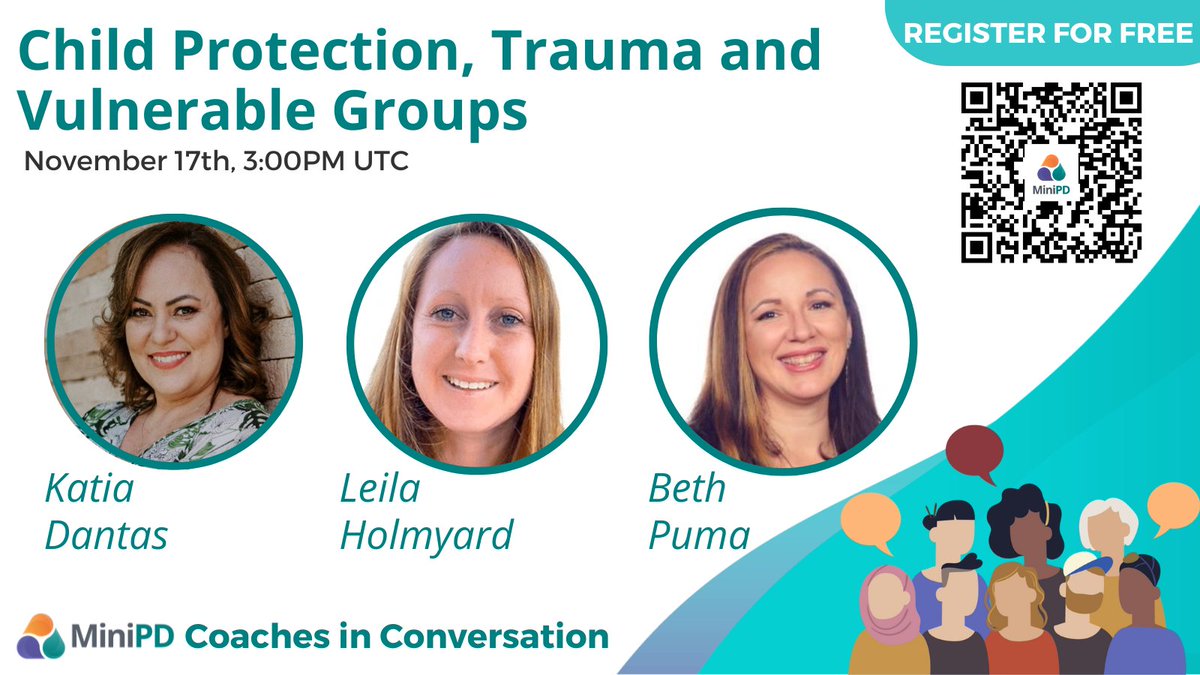 Child Protection, Trauma and Vulnerable Groups

November 17th, 3:00PM UTC

REGISTER FOR FREE

MiniPD

Katia Dantas

Leila Holmyard

Beth Puma

MiniPD Coaches in Conversation